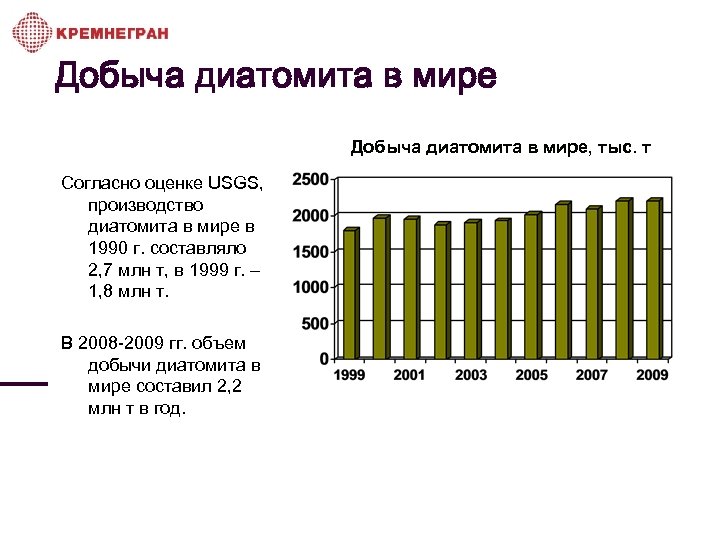 КРЕМНЕГРАН

Добыча диатомита в мире

Согласно оценке USGS, производство диатомита в мире в 1990 г. составляло 2,7 млн т, в 1999 г. – 1,8 млн т.

В 2008-2009 гг. объем добычи диатомита в мире составил 2,2 млн т в год.

Добыча диатомита в мире, тыс. т

2500
2000
1500
1000
500
0

1999 2001 2003 2005 2007 2009